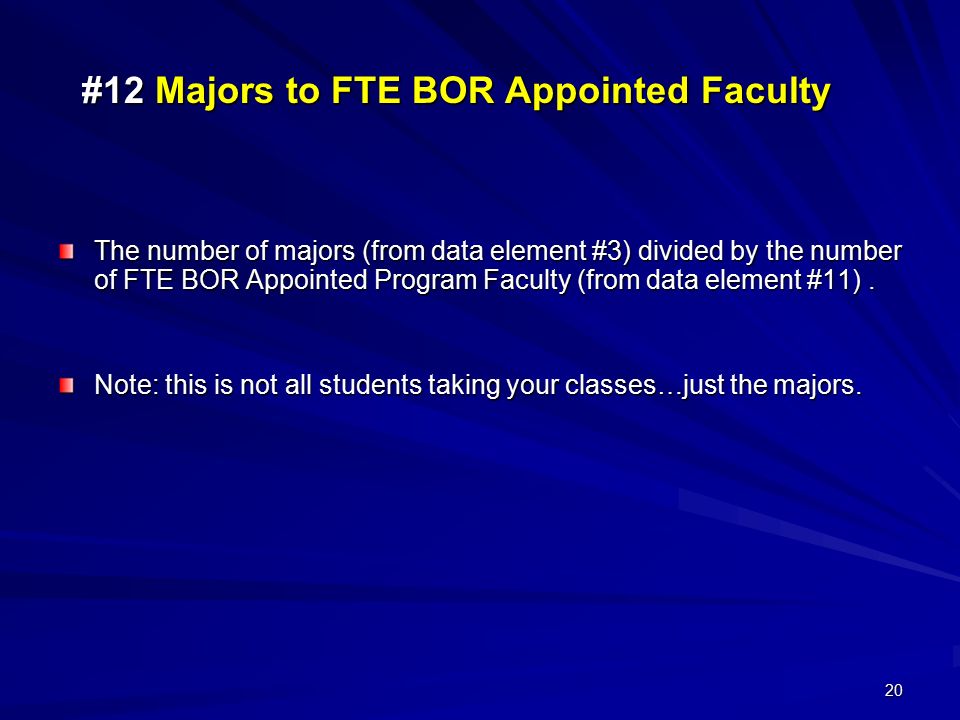 #12 Majors to FTE BOR Appointed Faculty

The number of majors (from data element #3) divided by the number of FTE BOR Appointed Program Faculty (from data element #11) .

Note: this is not all students taking your classes…just the majors.

20